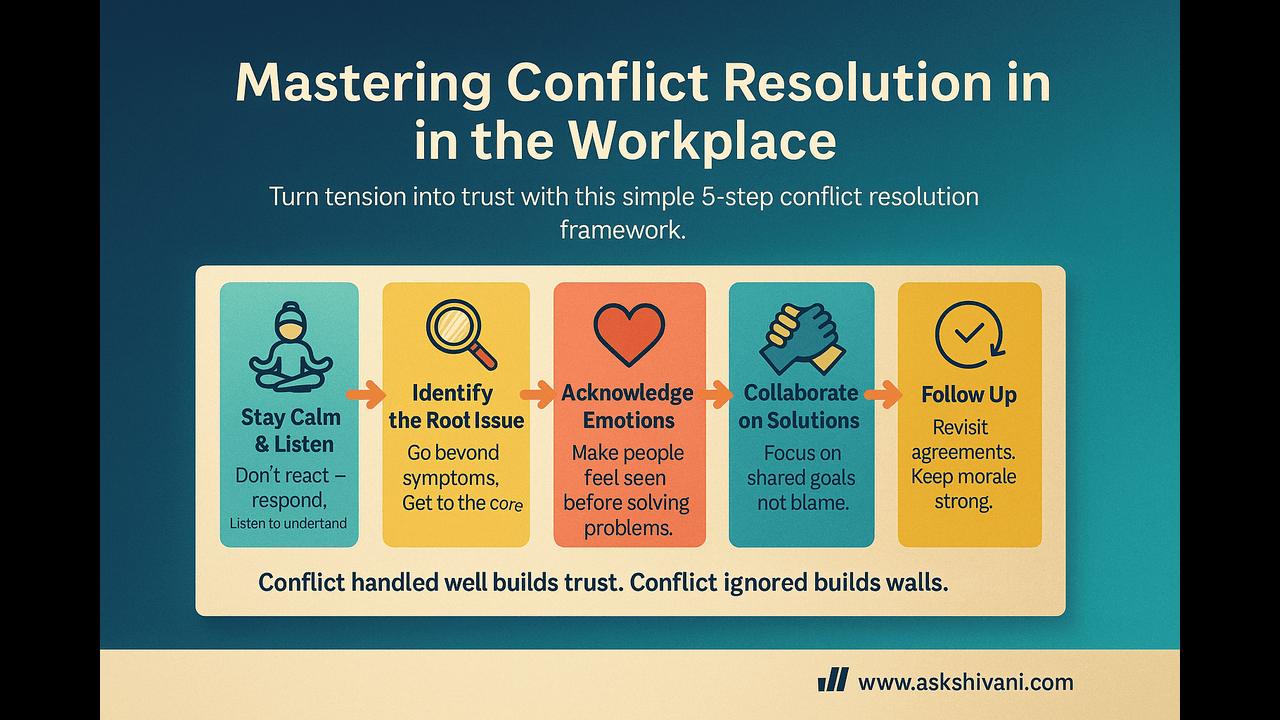 Mastering Conflict Resolution in in the Workplace

Turn tension into trust with this simple 5-step conflict resolution framework.

Stay Calm & Listen
Don't react – respond, Listen to undertand

Identify the Root Issue
Go bevond symptoms, Get to the core

Acknowledge Emotions
Make people feel seen before solving problems.

Collaborate on Solutions
Focus on shared goals not blame.

Follow Up
Revisit agreements. Keep morale strong.

Conflict handled well builds trust. Conflict ignored builds walls.

www.askshivani.com